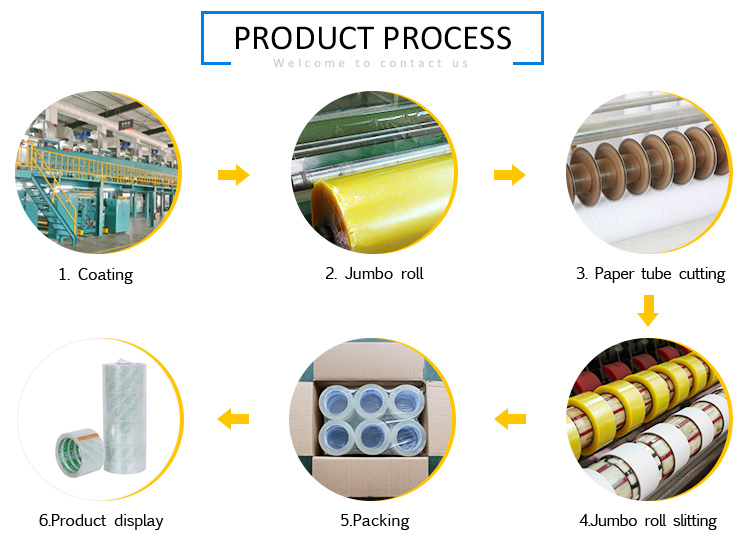 PRODUCT PROCESS
Welcome to contact us

1. Coating

2. Jumbo roll

3. Paper tube cutting

4.Jumbo roll slitting

5.Packing

6.Product display